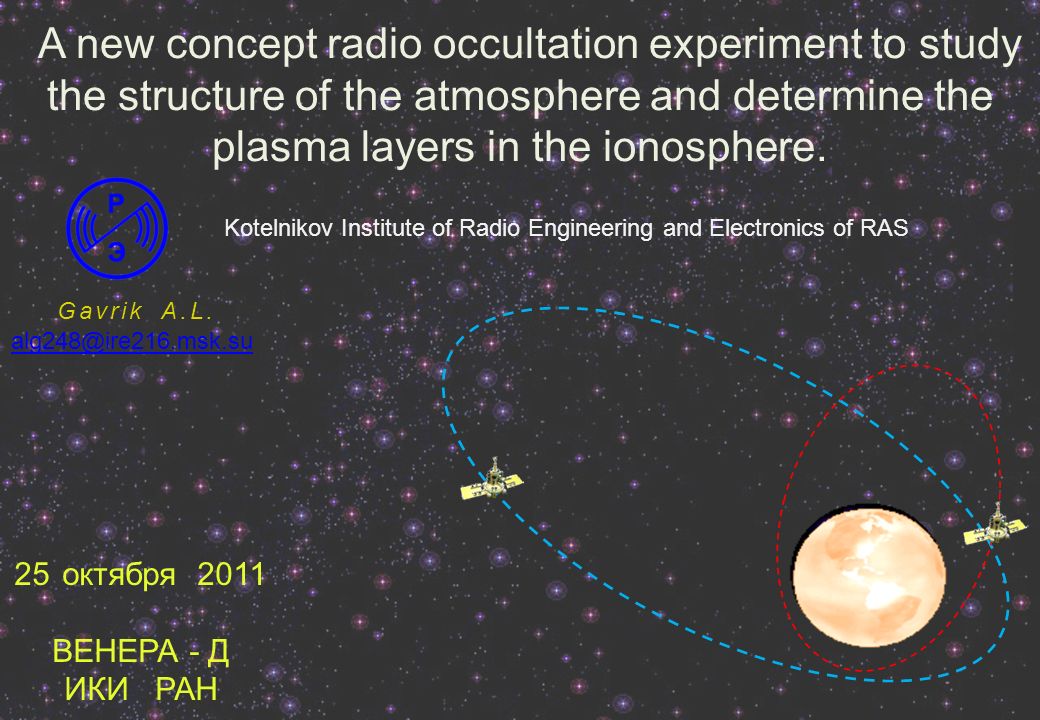 A new concept radio occultation experiment to study the structure of the atmosphere and determine the plasma layers in the ionosphere.

Р
Э

Kotelnikov Institute of Radio Engineering and Electronics of RAS

Gavrik A.L.
alg248@ire216.msk.su

25 октября 2011

ВЕНЕРА - Д
ИКИ РАН